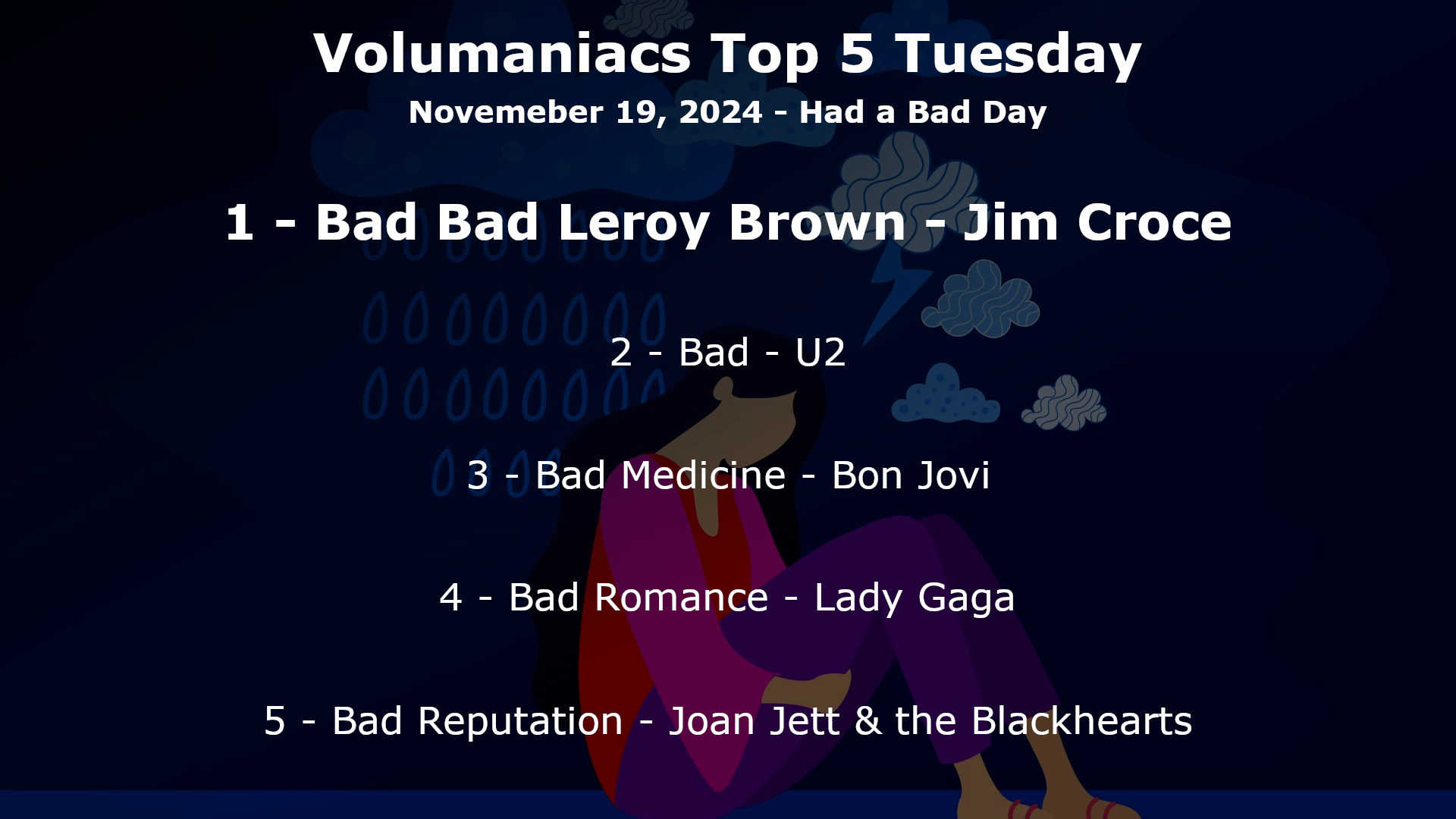 Volumaniacs Top 5 Tuesday

Novemeber 19, 2024 - Had a Bad Day

1 - Bad Bad Leroy Brown - Jim Croce

2 - Bad - U2

3 - Bad Medicine - Bon Jovi

4 - Bad Romance - Lady Gaga

5 - Bad Reputation - Joan Jett & the Blackhearts